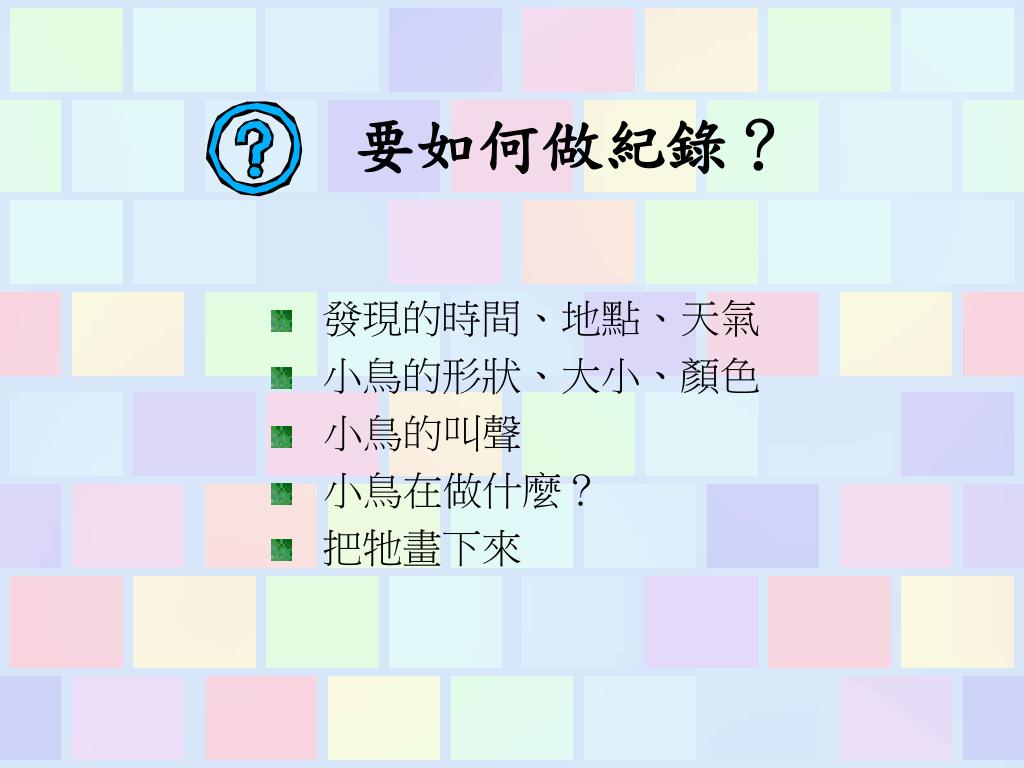 要如何做紀錄？

發現的時間、地點、天氣
小鳥的形狀、大小、顏色
小鳥的叫聲
小鳥在做什麼？
把牠畫下來